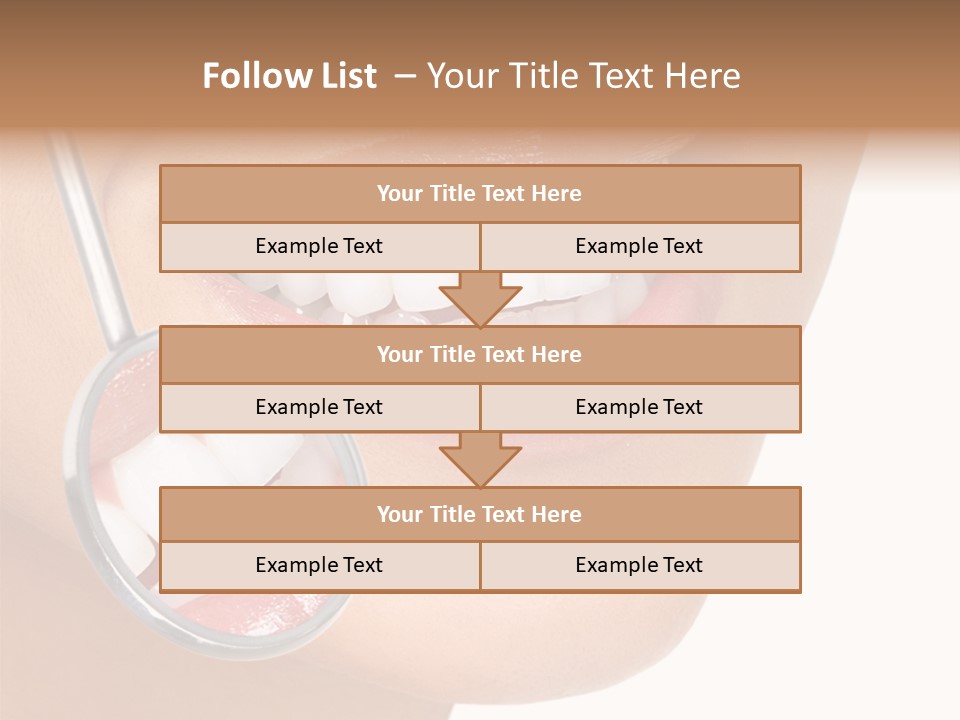 Follow List – Your Title Text Here

Your Title Text Here

Example Text

Example Text

Your Title Text Here

Example Text

Example Text

Your Title Text Here

Example Text

Example Text